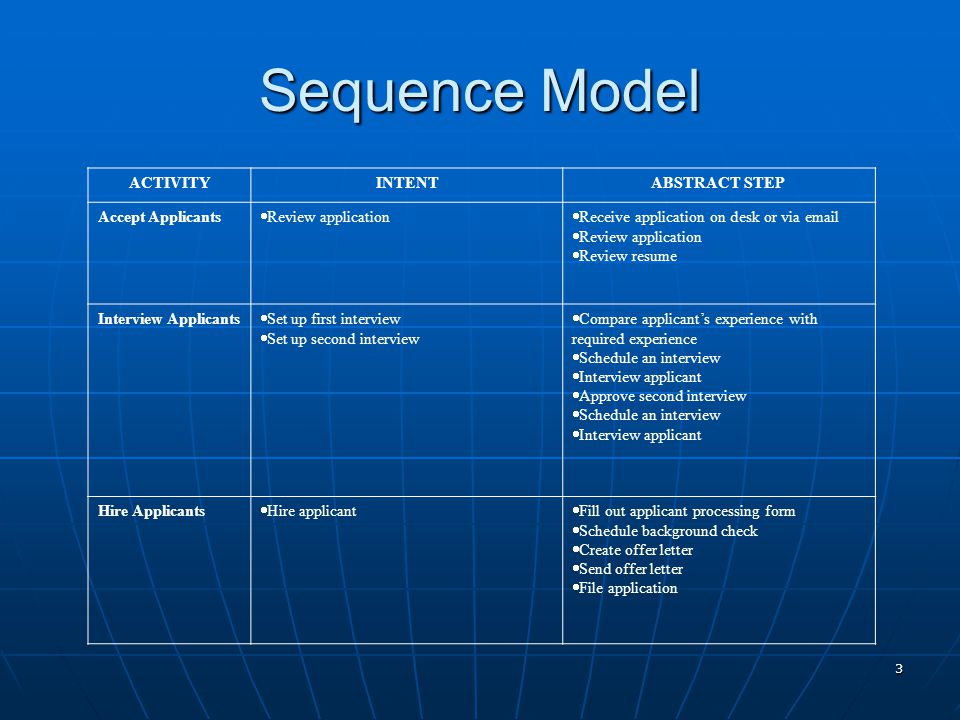 Sequence Model

| ACTIVITY | INTENT | ABSTRACT STEP |
|---|---|---|
| Accept Applicants | •Review application | •Receive application on desk or via email •Review application •Review resume |
| Interview Applicants | •Set up first interview •Set up second interview | •Compare applicant's experience with required experience •Schedule an interview •Interview applicant •Approve second interview •Schedule an interview •Interview applicant |
| Hire Applicants | •Hire applicant | •Fill out applicant processing form •Schedule background check •Create offer letter •Send offer letter •File application |

3